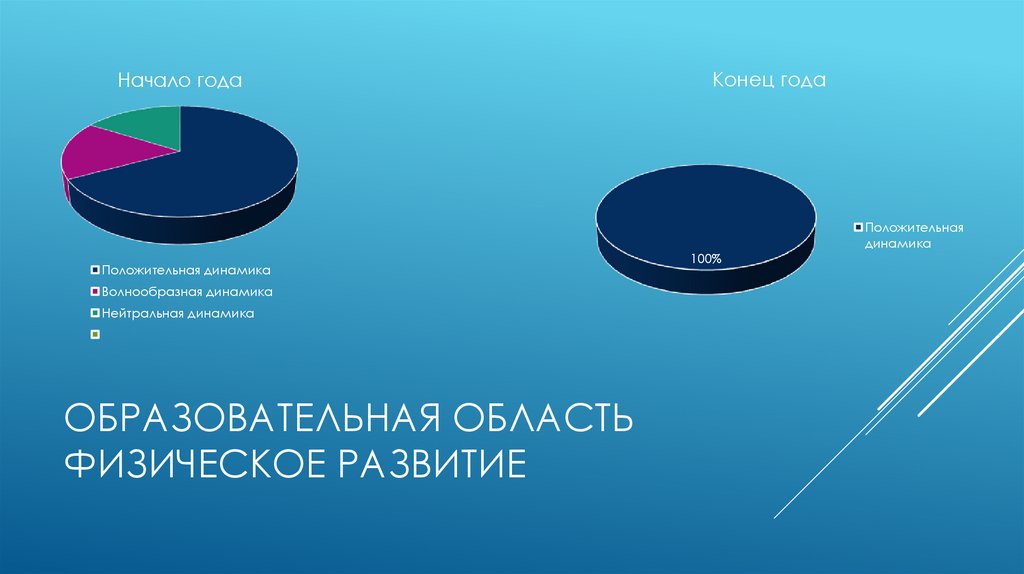 Начало года

Положительная динамика
Волнообразная динамика
Нейтральная динамика

Конец года

100%

Положительная динамика

ОБРАЗОВАТЕЛЬНАЯ ОБЛАСТЬ ФИЗИЧЕСКОЕ РАЗВИТИЕ